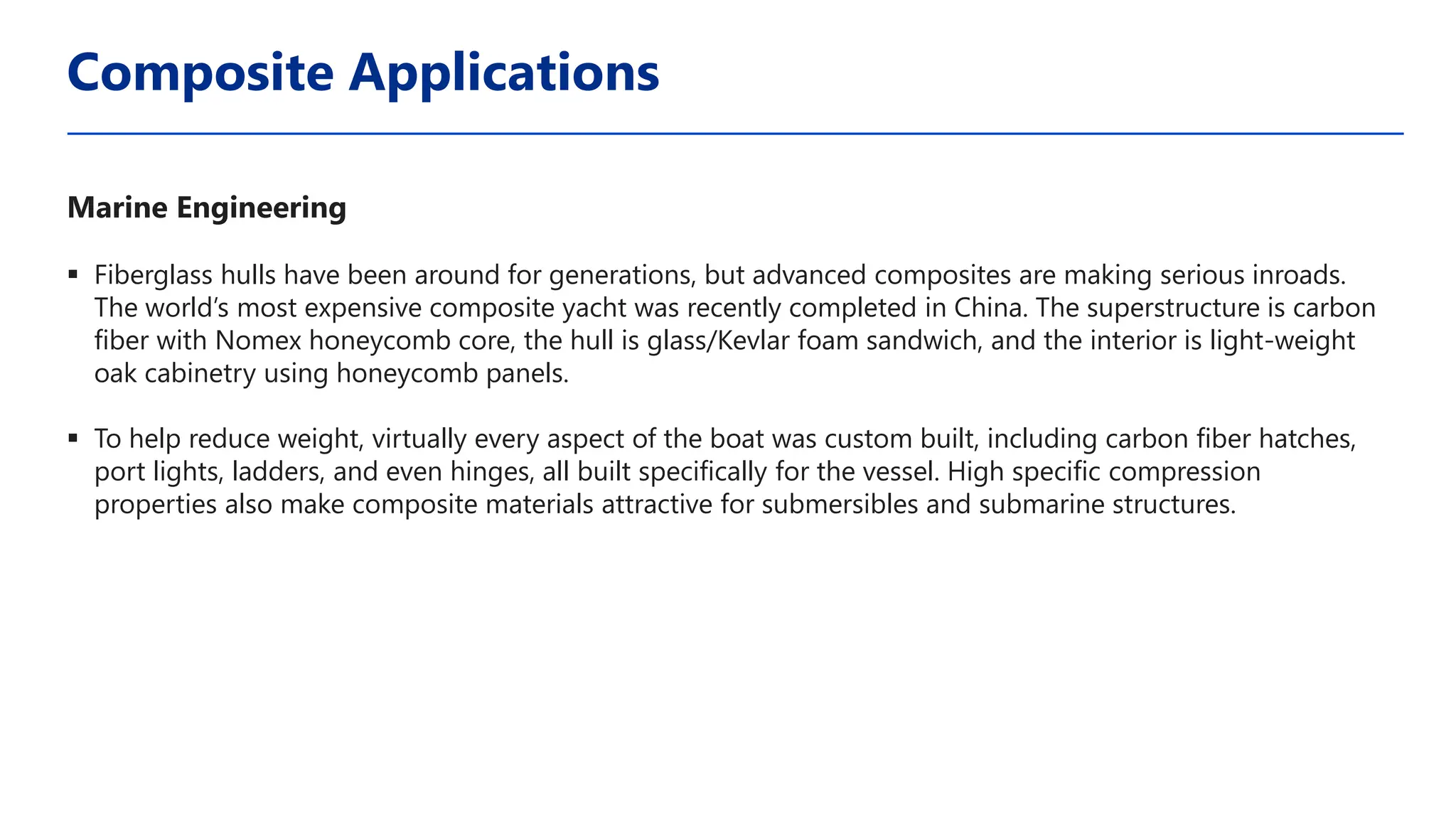 Composite Applications

Marine Engineering

▪ Fiberglass hulls have been around for generations, but advanced composites are making serious inroads. The world's most expensive composite yacht was recently completed in China. The superstructure is carbon fiber with Nomex honeycomb core, the hull is glass/Kevlar foam sandwich, and the interior is light-weight oak cabinetry using honeycomb panels.

▪ To help reduce weight, virtually every aspect of the boat was custom built, including carbon fiber hatches, port lights, ladders, and even hinges, all built specifically for the vessel. High specific compression properties also make composite materials attractive for submersibles and submarine structures.